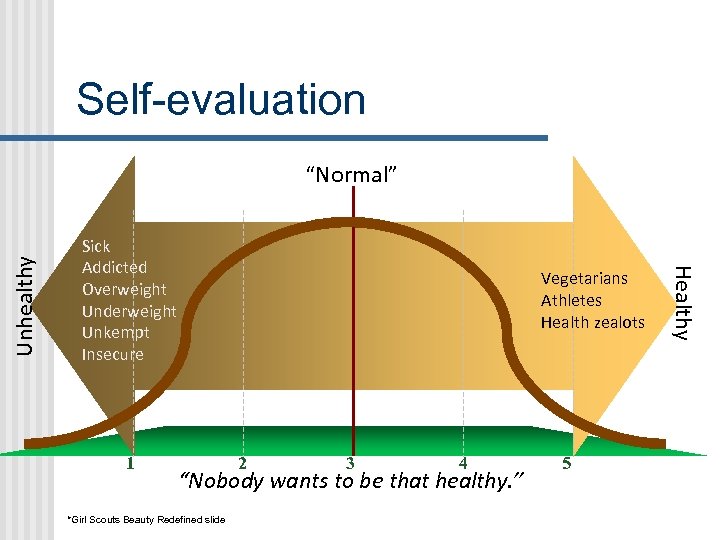 Self-evaluation

"Normal"

Unhealthy

Sick
Addicted
Overweight
Underweight
Unkempt
Insecure

Vegetarians
Athletes
Health zealots

Healthy

1 2 3 4 5

"Nobody wants to be that healthy."

*Girl Scouts Beauty Redefined slide